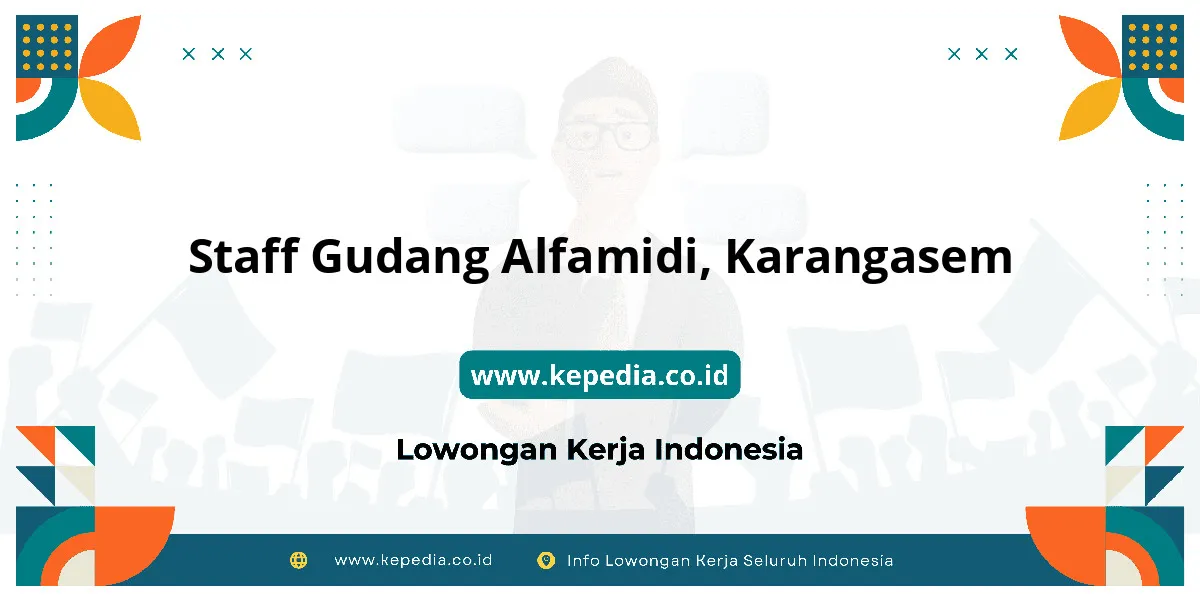 Staff Gudang Alfamidi, Karangasem

www.kepedia.co.id

Lowongan Kerja Indonesia

www.kepedia.co.id Info Lowongan Kerja Seluruh Indonesia